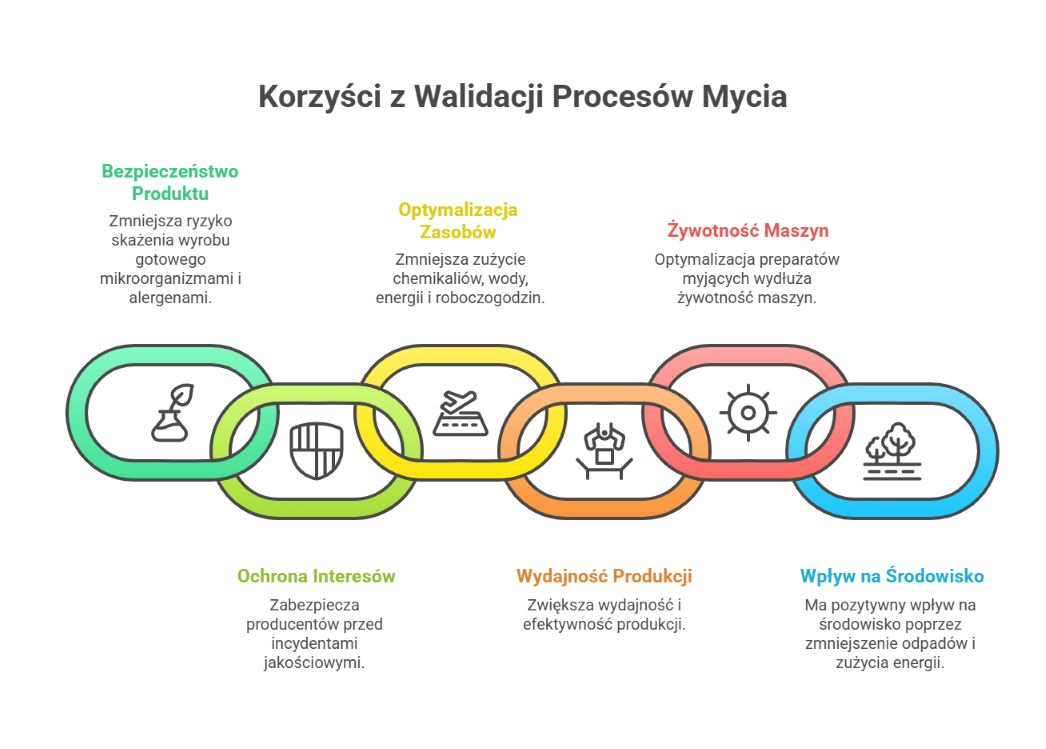 Korzyści z Walidacji Procesów Mycia

Bezpieczeństwo Produktu

Zmniejsza ryzyko skażenia wyrobu gotowego mikroorganizmami i alergenami.

Optymalizacja Zasobów

Zmniejsza zużycie chemikaliów, wody, energii i roboczogodzin.

Żywotność Maszyn

Optymalizacja preparatów myjących wydłuża żywotność maszyn.

Ochrona Interesów

Zabezpiecza producentów przed incydentami jakościowymi.

Wydajność Produkcji

Zwiększa wydajność i efektywność produkcji.

Wpływ na Środowisko

Ma pozytywny wpływ na środowisko poprzez zmniejszenie odpadów i zużycia energii.